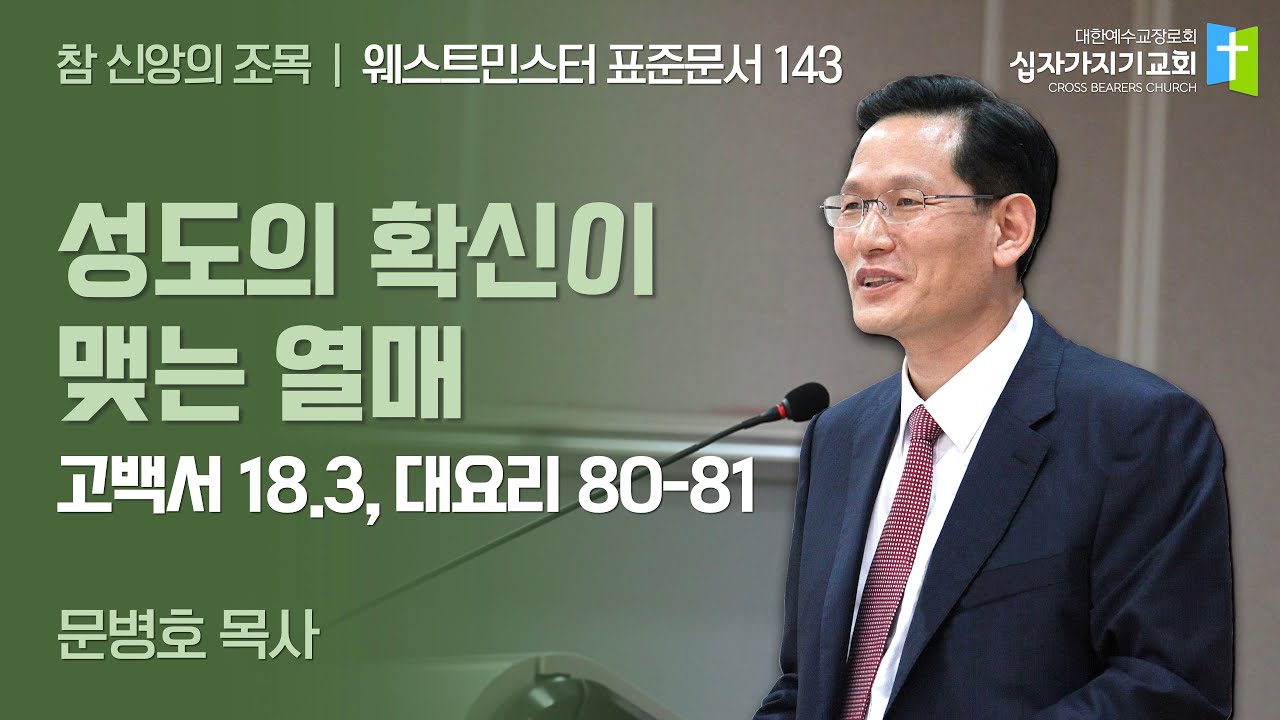 참 신앙의 조목 | 웨스트민스터 표준문서 143

대한예수교장로회
십자가지기교회
CROSS BEARERS CHURCH

성도의 확신이
맺는 열매

고백서 18.3, 대요리 80-81

문병호 목사